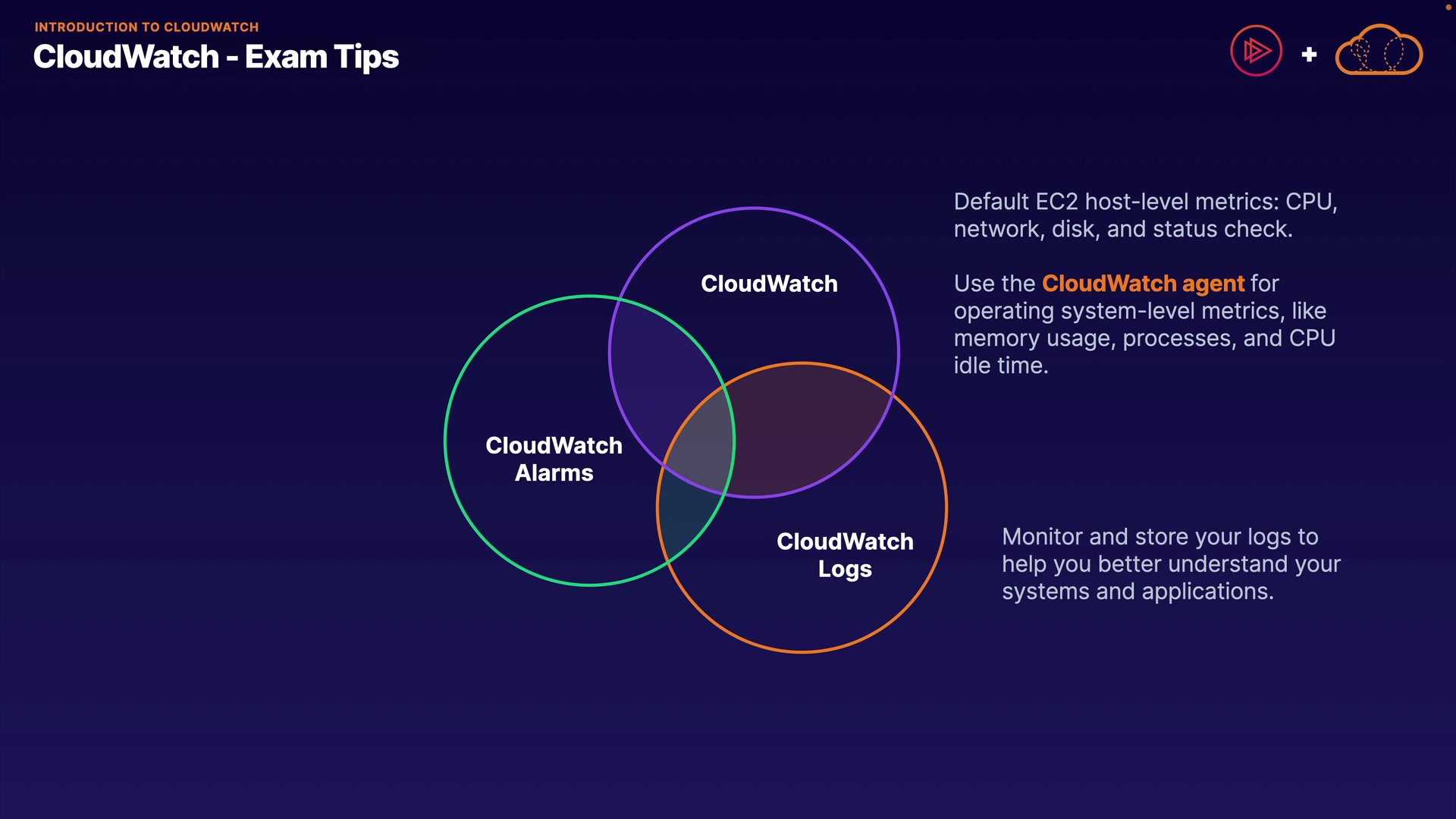 INTRODUCTION TO CLOUDWATCH
CloudWatch - Exam Tips

+

CloudWatch

CloudWatch Alarms

CloudWatch Logs

Default EC2 host-level metrics: CPU, network, disk, and status check.

Use the CloudWatch agent for operating system-level metrics, like memory usage, processes, and CPU idle time.

Monitor and store your logs to help you better understand your systems and applications.